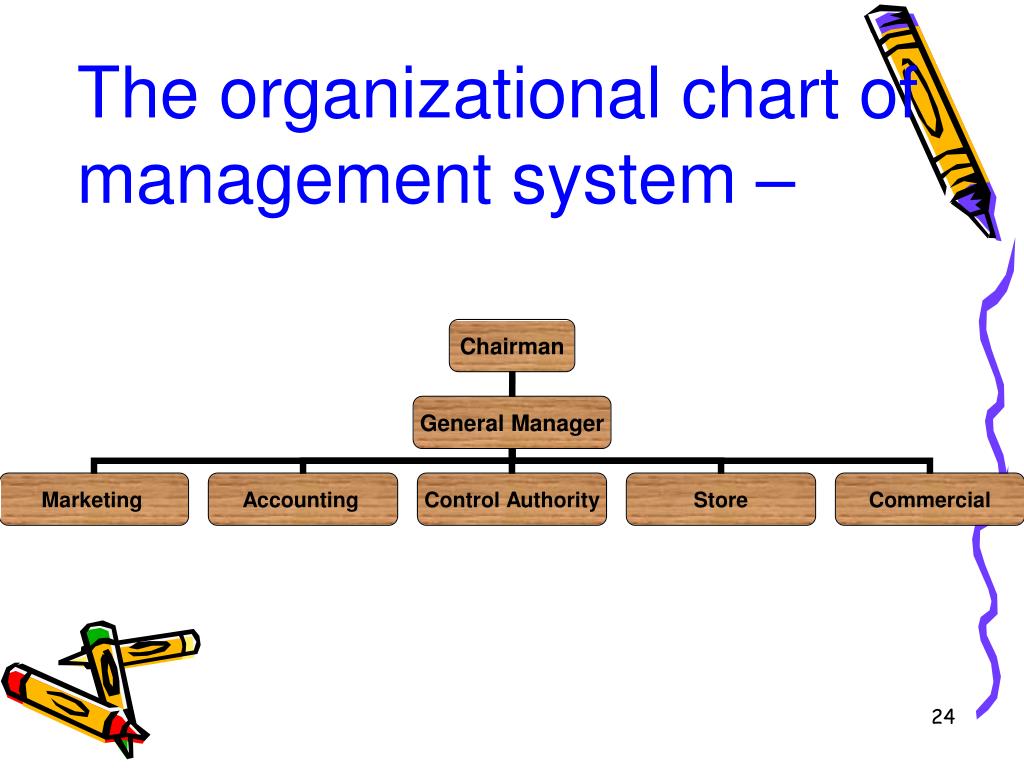 The organizational chart of management system –

Chairman

General Manager

Marketing

Accounting

Control Authority

Store

Commercial

24